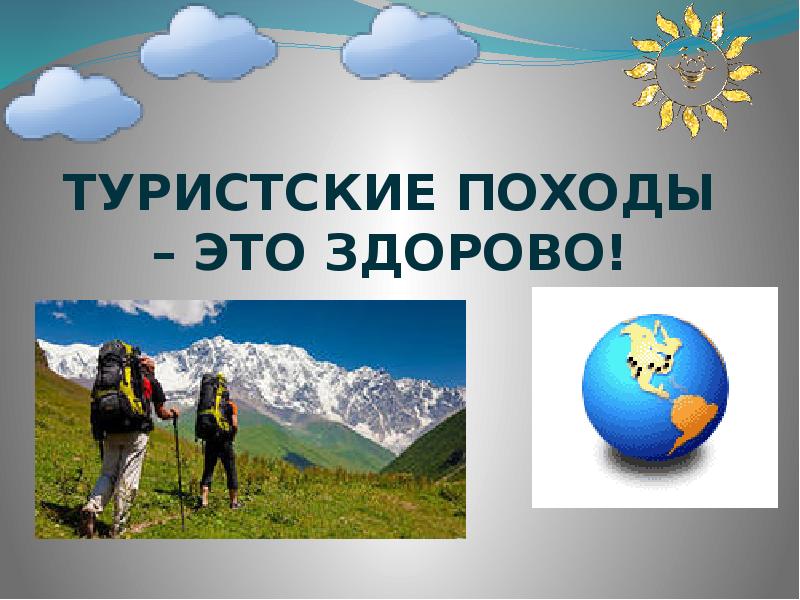 ТУРИСТСКИЕ ПОХОДЫ – ЭТО ЗДОРОВО!